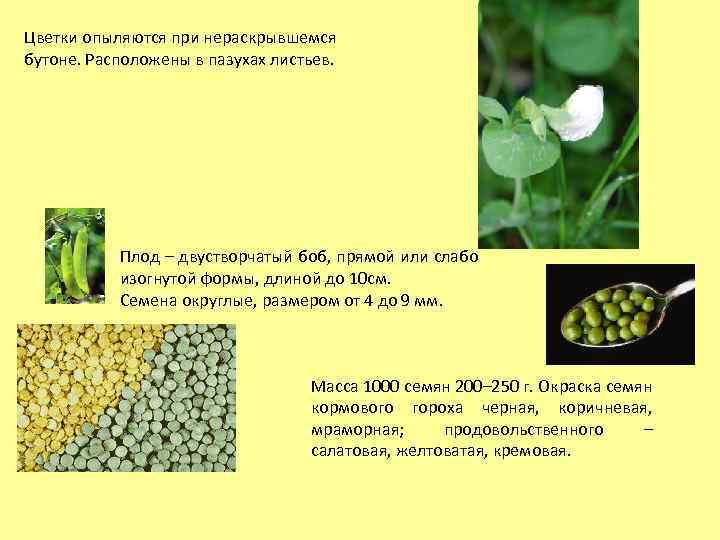 Цветки опыляются при нераскрывшемся бутоне. Расположены в пазухах листьев.

Плод – двустворчатый боб, прямой или слабо изогнутой формы, длиной до 10см.
Семена округлые, размером от 4 до 9 мм.

Масса 1000 семян 200–250 г. Окраска семян кормового гороха черная, коричневая, мраморная; продовольственного – салатовая, желтоватая, кремовая.